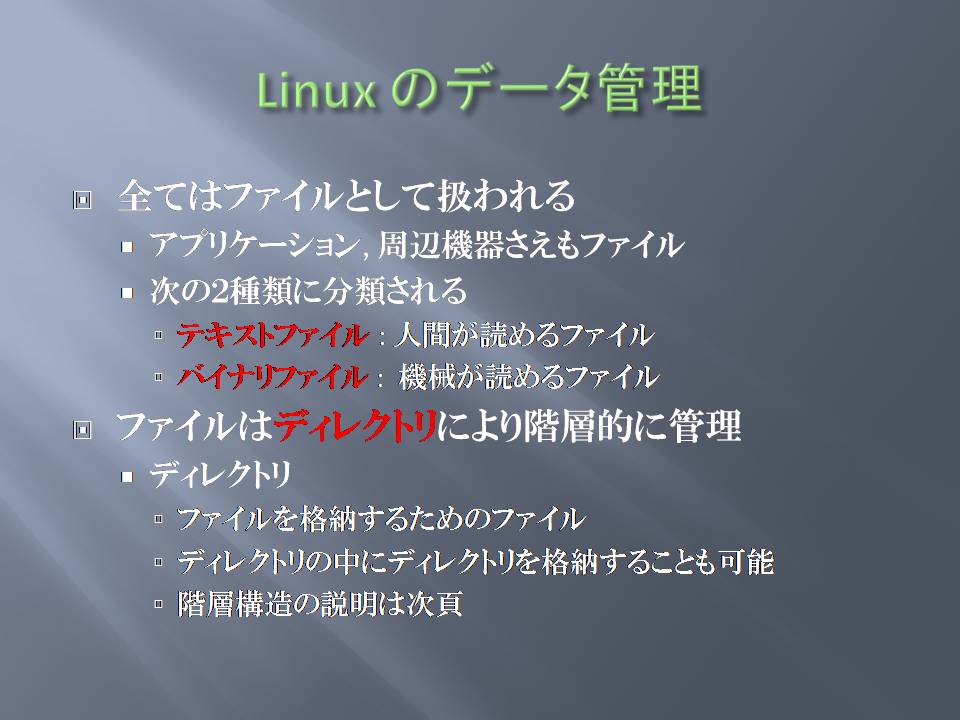 Linux のデータ管理

全てはファイルとして扱われる

アプリケーション, 周辺機器さえもファイル

次の2種類に分類される

テキストファイル : 人間が読めるファイル

バイナリファイル : 機械が読めるファイル

ファイルはディレクトリにより階層的に管理

ディレクトリ

ファイルを格納するためのファイル

ディレクトリの中にディレクトリを格納することも可能

階層構造の説明は次頁